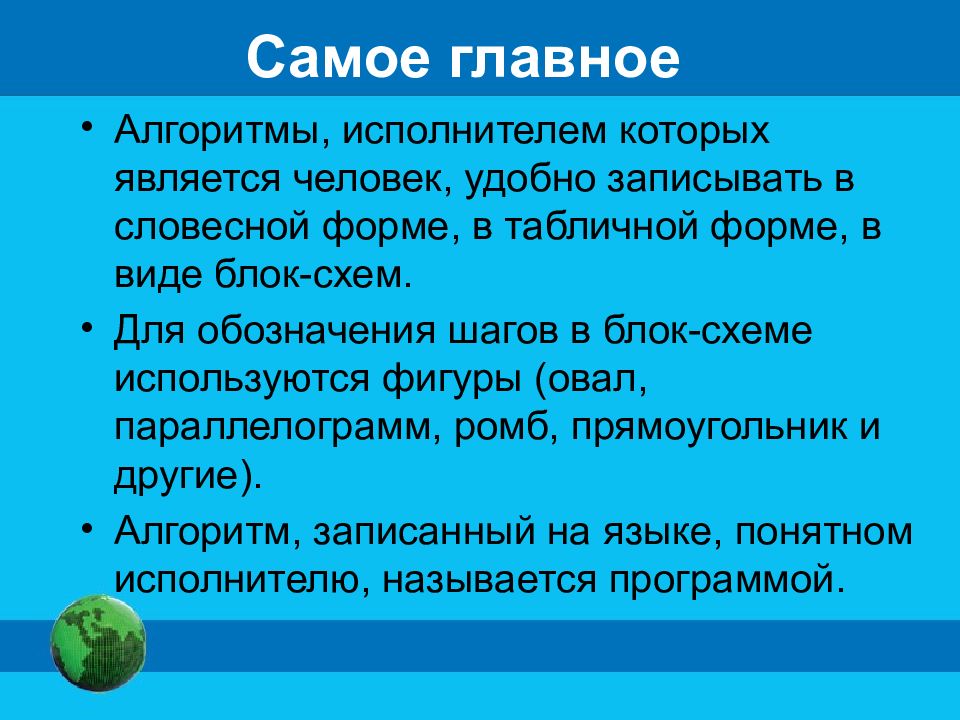 Самое главное

• Алгоритмы, исполнителем которых является человек, удобно записывать в словесной форме, в табличной форме, в виде блок-схем.

• Для обозначения шагов в блок-схеме используются фигуры (овал, параллелограмм, ромб, прямоугольник и другие).

• Алгоритм, записанный на языке, понятном исполнителю, называется программой.